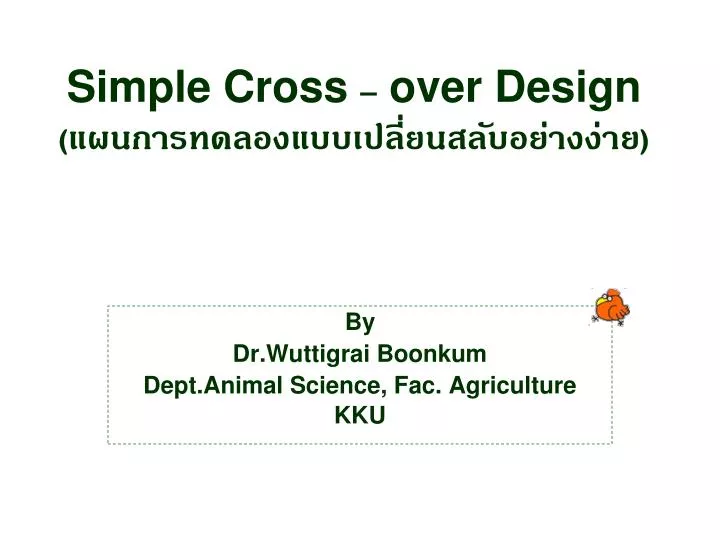 Simple Cross – over Design
(แผนการทดลองแบบเปลี่ยนสลับอย่างง่าย)

By
Dr.Wuttigrai Boonkum
Dept.Animal Science, Fac. Agriculture
KKU